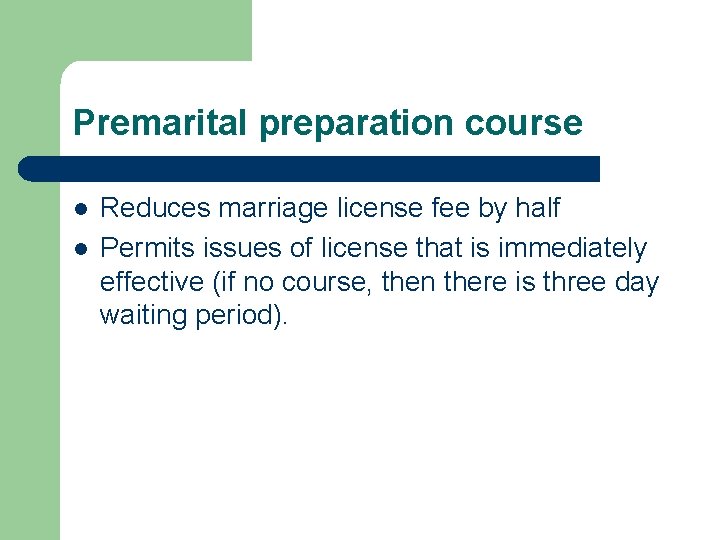 Premarital preparation course

- Reduces marriage license fee by half
- Permits issues of license that is immediately effective (if no course, then there is three day waiting period).